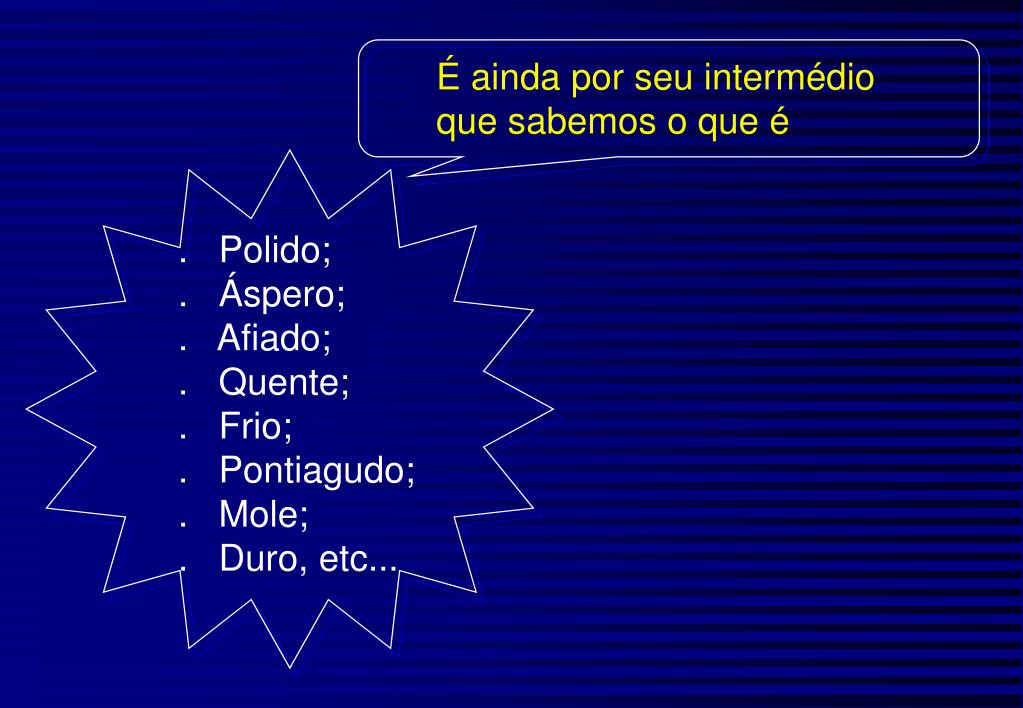 É ainda por seu intermédio que sabemos o que é

. Polido;
. Áspero;
. Afiado;
. Quente;
. Frio;
. Pontiagudo;
. Mole;
. Duro, etc...